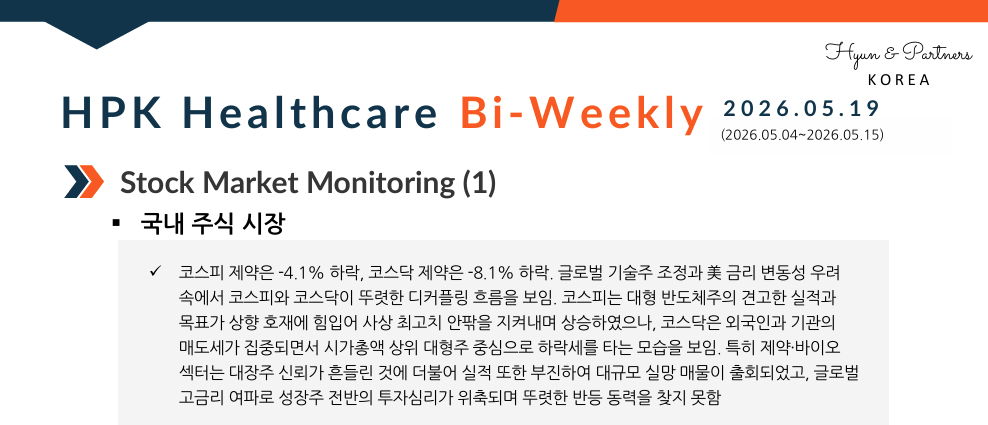 Hyun & Partners
KOREA

HPK Healthcare Bi-Weekly 2026.05.19
(2026.05.04~2026.05.15)

Stock Market Monitoring (1)

▪ 국내 주식 시장

✓ 코스피 제약은 -4.1% 하락, 코스닥 제약은 -8.1% 하락. 글로벌 기술주 조정과 美 금리 변동성 우려 속에서 코스피와 코스닥이 뚜렷한 디커플링 흐름을 보임. 코스피는 대형 반도체주의 견고한 실적과 목표가 상향 호재에 힘입어 사상 최고치 안팎을 지켜내며 상승하였으나, 코스닥은 외국인과 기관의 매도세가 집중되면서 시가총액 상위 대형주 중심으로 하락세를 타는 모습을 보임. 특히 제약·바이오 섹터는 대장주 신뢰가 흔들린 것에 더불어 실적 또한 부진하여 대규모 실망 매물이 출회되었고, 글로벌 고금리 여파로 성장주 전반의 투자심리가 위축되며 뚜렷한 반등 동력을 찾지 못함